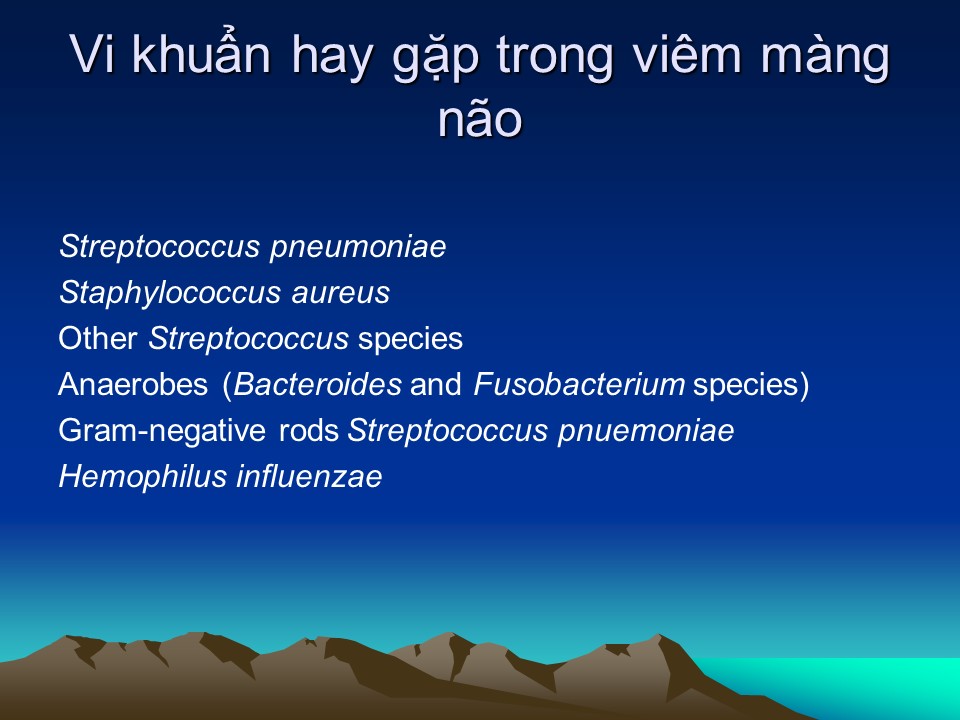 Vi khuẩn hay gặp trong viêm màng não

Streptococcus pneumoniae
Staphylococcus aureus
Other Streptococcus species
Anaerobes (Bacteroides and Fusobacterium species)
Gram-negative rods Streptococcus pnuemoniae
Hemophilus influenzae